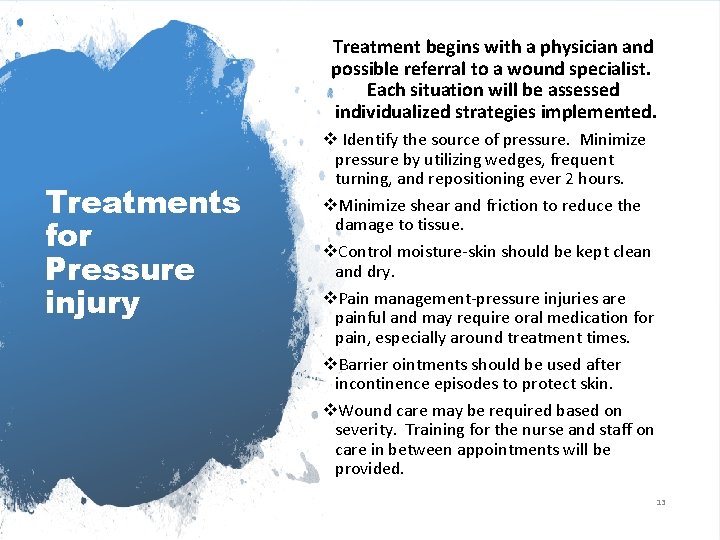 Treatments for Pressure injury

Treatment begins with a physician and possible referral to a wound specialist. Each situation will be assessed individualized strategies implemented.

❖ Identify the source of pressure. Minimize pressure by utilizing wedges, frequent turning, and repositioning ever 2 hours.

❖Minimize shear and friction to reduce the damage to tissue.

❖Control moisture-skin should be kept clean and dry.

❖Pain management-pressure injuries are painful and may require oral medication for pain, especially around treatment times.

❖Barrier ointments should be used after incontinence episodes to protect skin.

❖Wound care may be required based on severity. Training for the nurse and staff on care in between appointments will be provided.

13